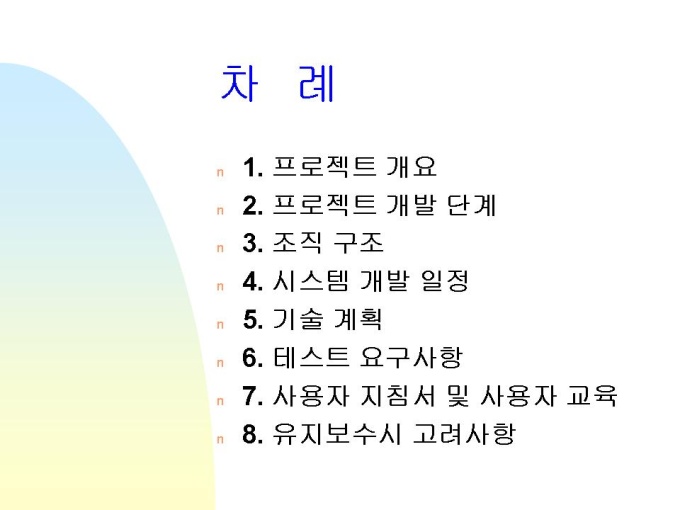 차 례

n 1. 프로젝트 개요
n 2. 프로젝트 개발 단계
n 3. 조직 구조
n 4. 시스템 개발 일정
n 5. 기술 계획
n 6. 테스트 요구사항
n 7. 사용자 지침서 및 사용자 교육
n 8. 유지보수시 고려사항